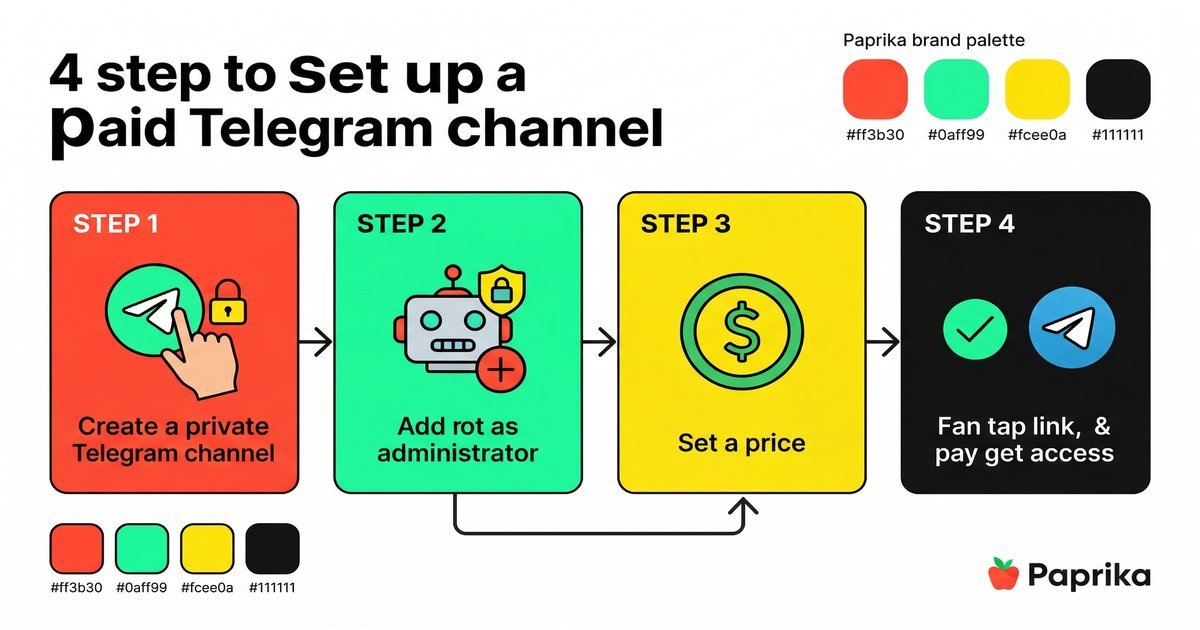 4 step to Set up a paid Telegram channel

Paprika brand palette

#ff3b30 #0aff99 #fcee0a #111111

STEP 1

Create a private Telegram channel

STEP 2

Add rot as administrator

STEP 3

Set a price

STEP 4

Fan tap link, & pay get access

#ff3b30 #0aff99 #fcee0a #111111

Paprika